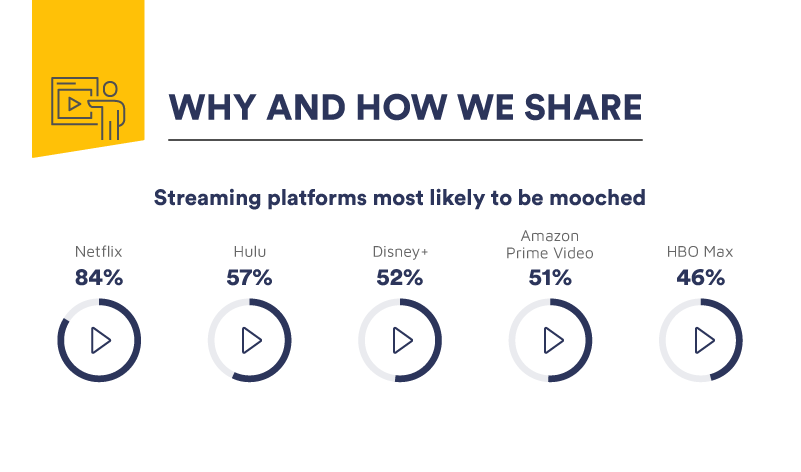 WHY AND HOW WE SHARE

Streaming platforms most likely to be mooched

Netflix
84%

Hulu
57%

Disney+
52%

Amazon Prime Video
51%

HBO Max
46%